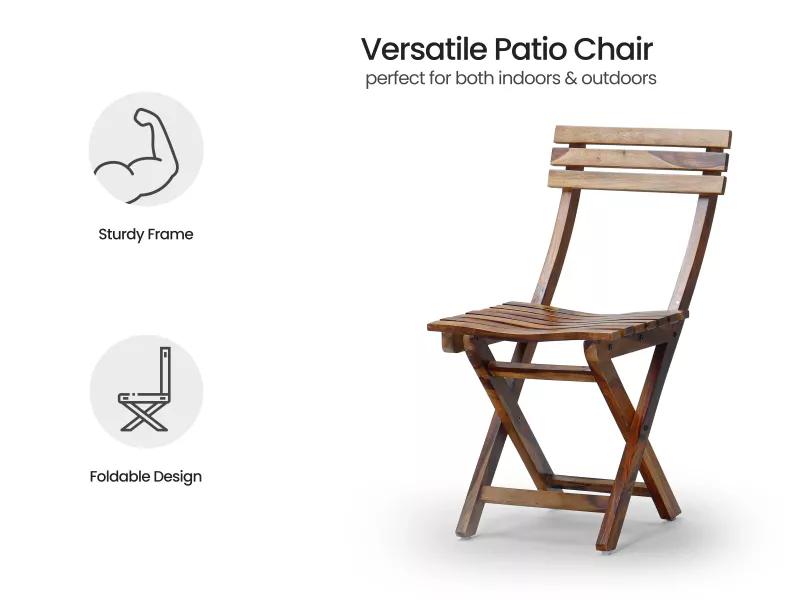 Versatile Patio Chair
perfect for both indoors & outdoors

Sturdy Frame

Foldable Design